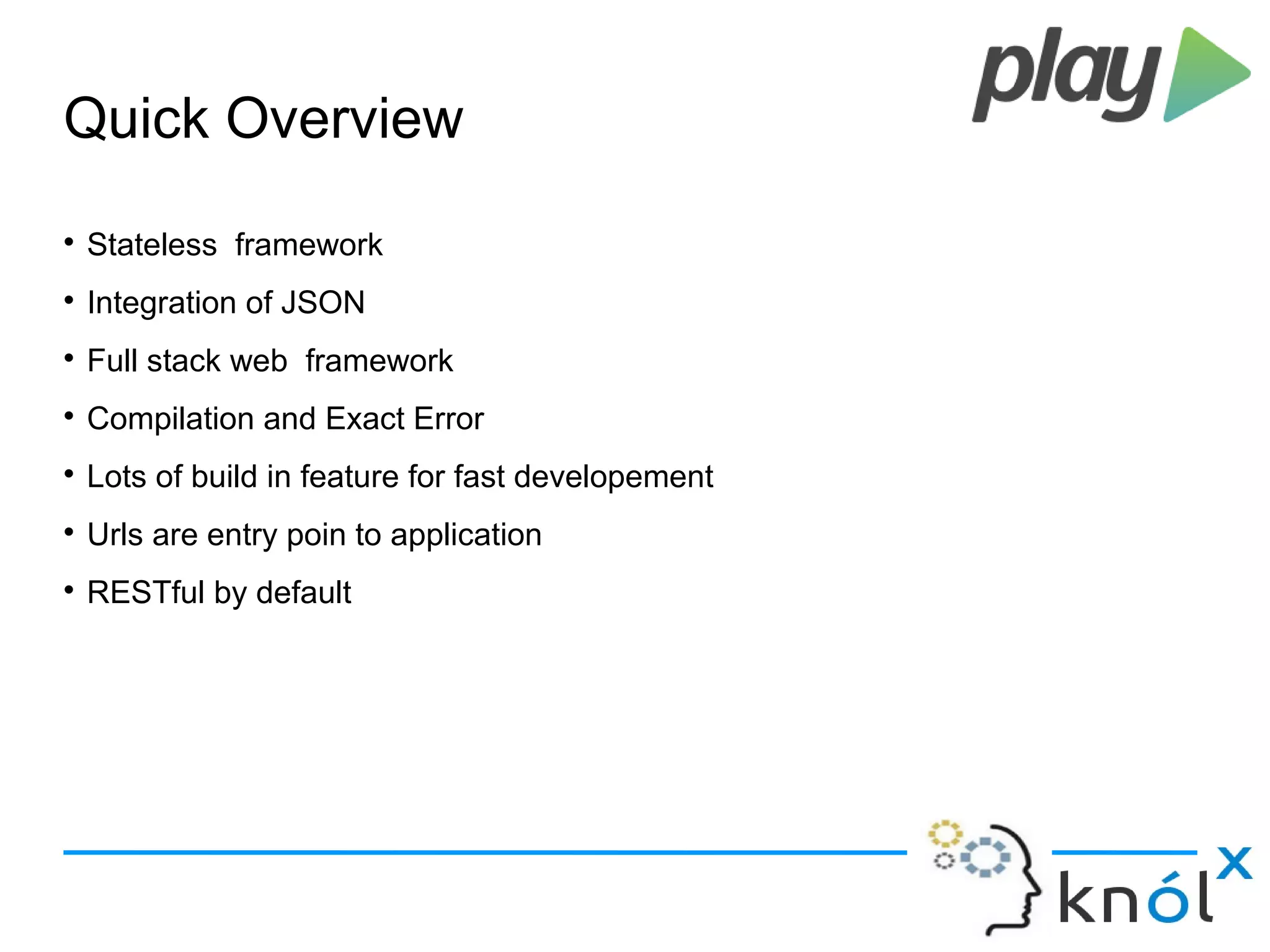 play

Quick Overview

• Stateless framework
• Integration of JSON
• Full stack web framework
• Compilation and Exact Error
• Lots of build in feature for fast developement
• Urls are entry poin to application
• RESTful by default

knólx